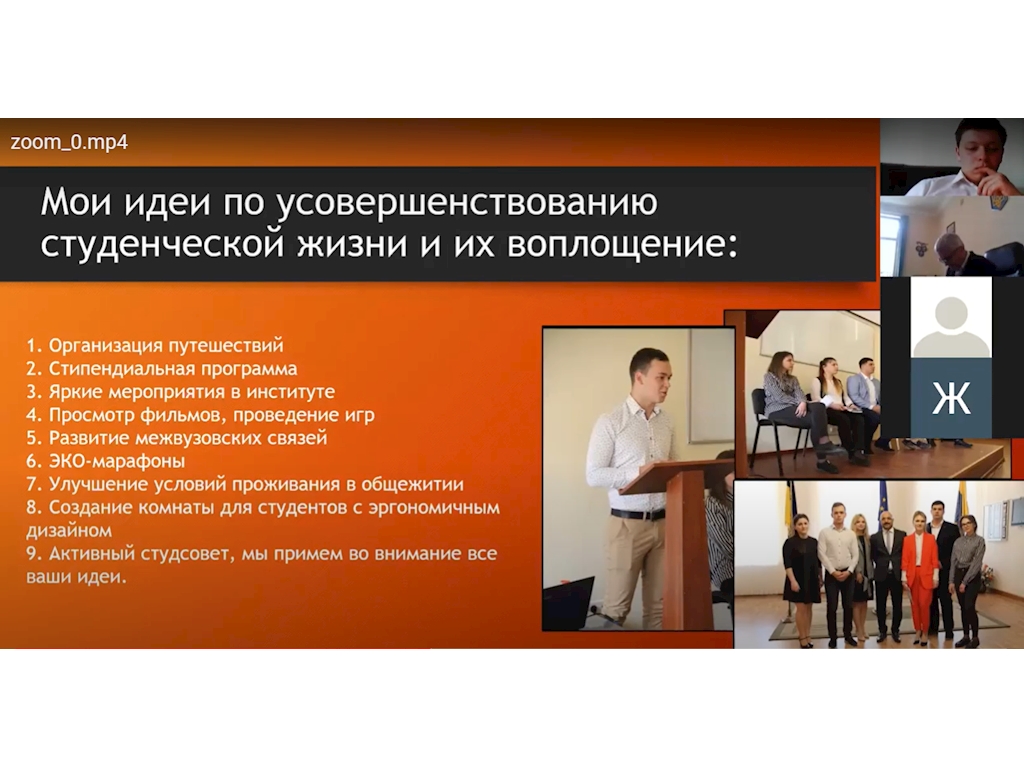 zoom_0.mp4

Мои идеи по усовершенствованию студенческой жизни и их воплощение:

1. Организация путешествий
2. Стипендиальная программа
3. Яркие мероприятия в институте
4. Просмотр фильмов, проведение игр
5. Развитие межвузовских связей
6. ЭКО-марафоны
7. Улучшение условий проживания в общежитии
8. Создание комнаты для студентов с эргономичным дизайном
9. Активный студсовет, мы примем во внимание все ваши идеи.

Ж